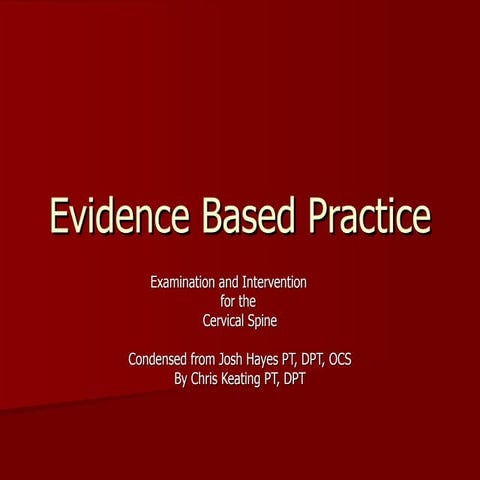 Evidence Based Practice

Examination and Intervention for the Cervical Spine

Condensed from Josh Hayes PT, DPT, OCS
By Chris Keating PT, DPT